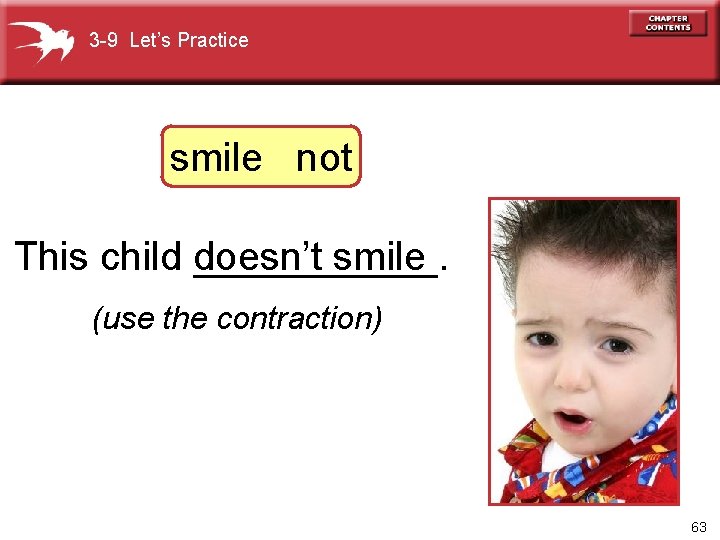 3-9 Let's Practice

CHAPTER CONTENTS

smile not

This child doesn't smile .

(use the contraction)

63